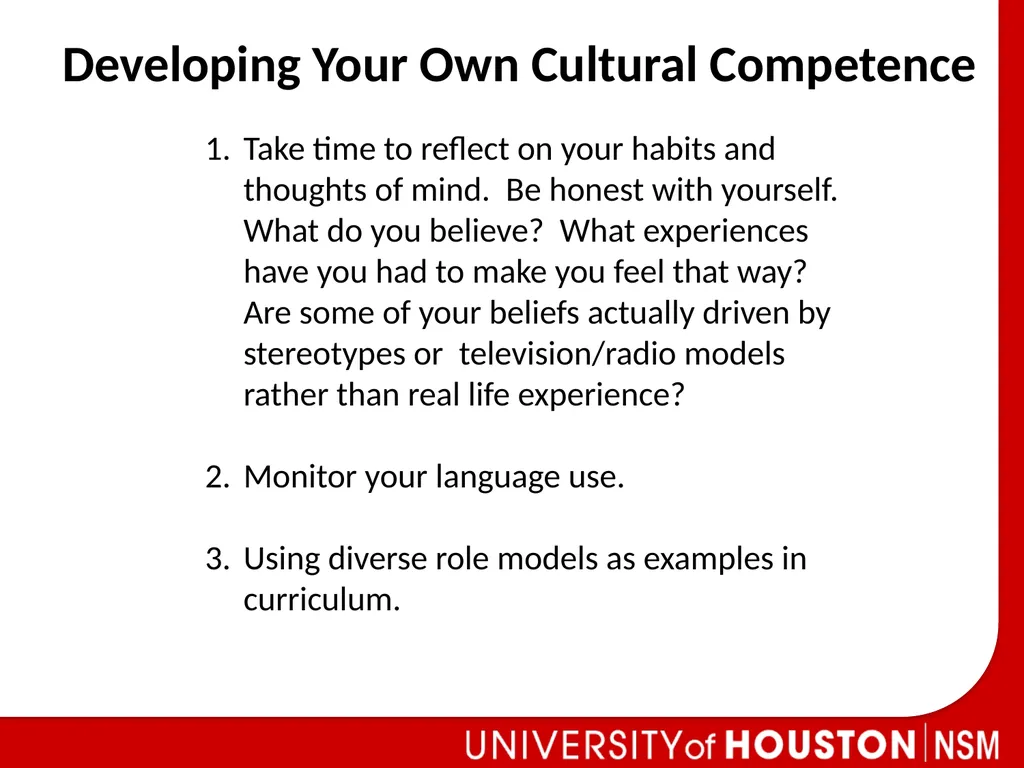 Developing Your Own Cultural Competence

1. Take time to reflect on your habits and thoughts of mind. Be honest with yourself. What do you believe? What experiences have you had to make you feel that way? Are some of your beliefs actually driven by stereotypes or television/radio models rather than real life experience?

2. Monitor your language use.

3. Using diverse role models as examples in curriculum.

UNIVERSITY of HOUSTON | NSM